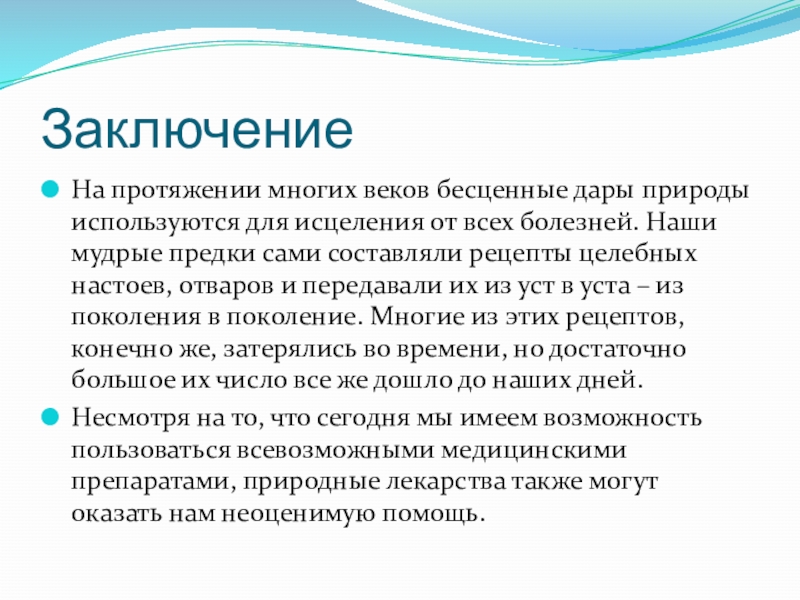 Заключение

На протяжении многих веков бесценные дары природы используются для исцеления от всех болезней. Наши мудрые предки сами составляли рецепты целебных настоев, отваров и передавали их из уст в уста – из поколения в поколение. Многие из этих рецептов, конечно же, затерялись во времени, но достаточно большое их число все же дошло до наших дней.

Несмотря на то, что сегодня мы имеем возможность пользоваться всевозможными медицинскими препаратами, природные лекарства также могут оказать нам неоценимую помощь.